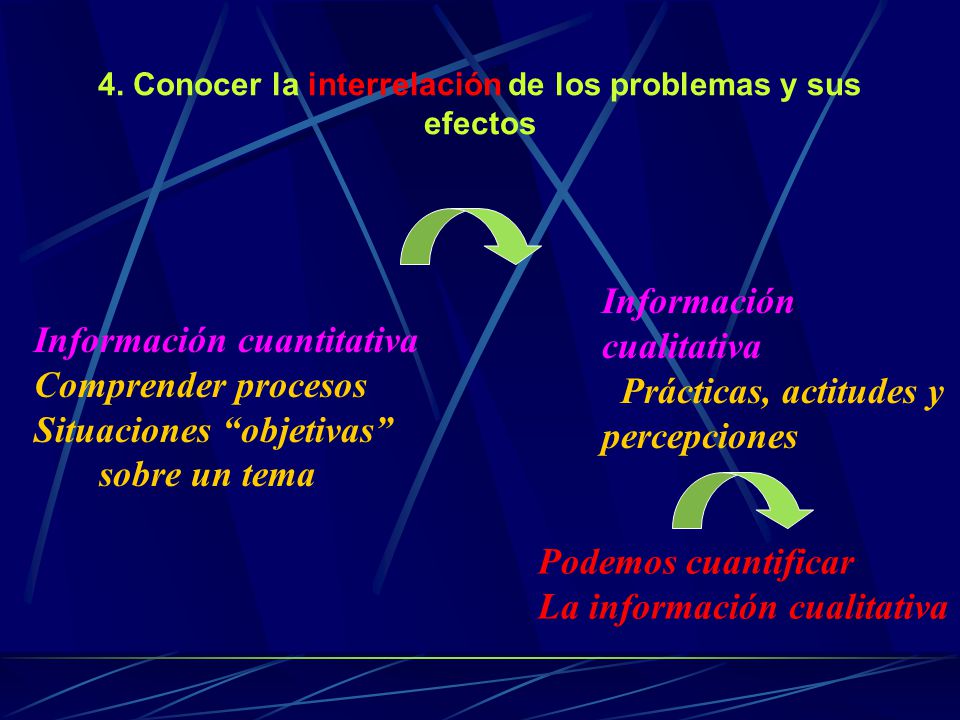 4. Conocer la interrelación de los problemas y sus efectos

Información cuantitativa
Comprender procesos
Situaciones “objetivas” sobre un tema

Información cualitativa
Prácticas, actitudes y percepciones

Podemos cuantificar
La información cualitativa